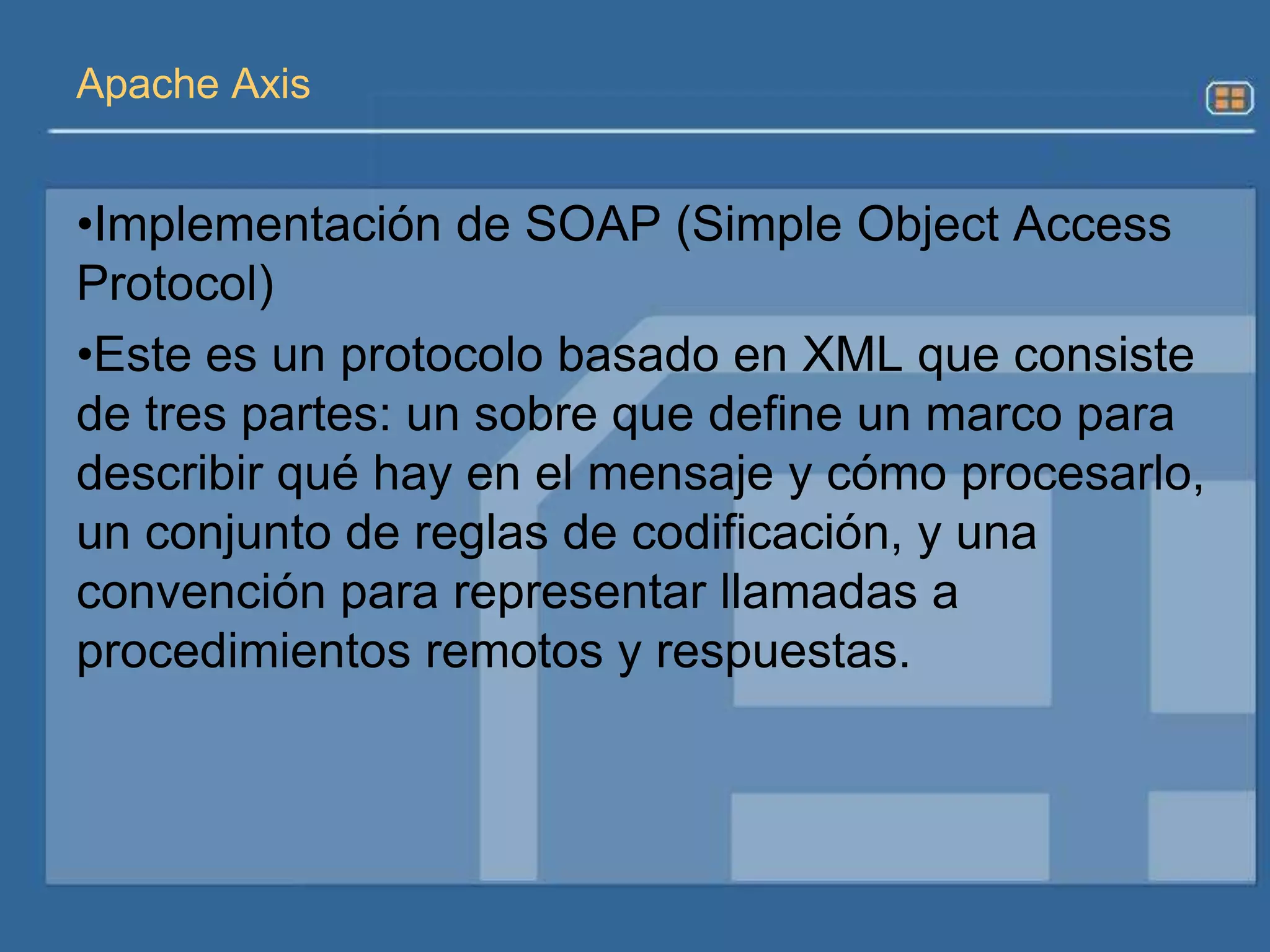 Apache Axis

•Implementación de SOAP (Simple Object Access Protocol)

•Este es un protocolo basado en XML que consiste de tres partes: un sobre que define un marco para describir qué hay en el mensaje y cómo procesarlo, un conjunto de reglas de codificación, y una convención para representar llamadas a procedimientos remotos y respuestas.